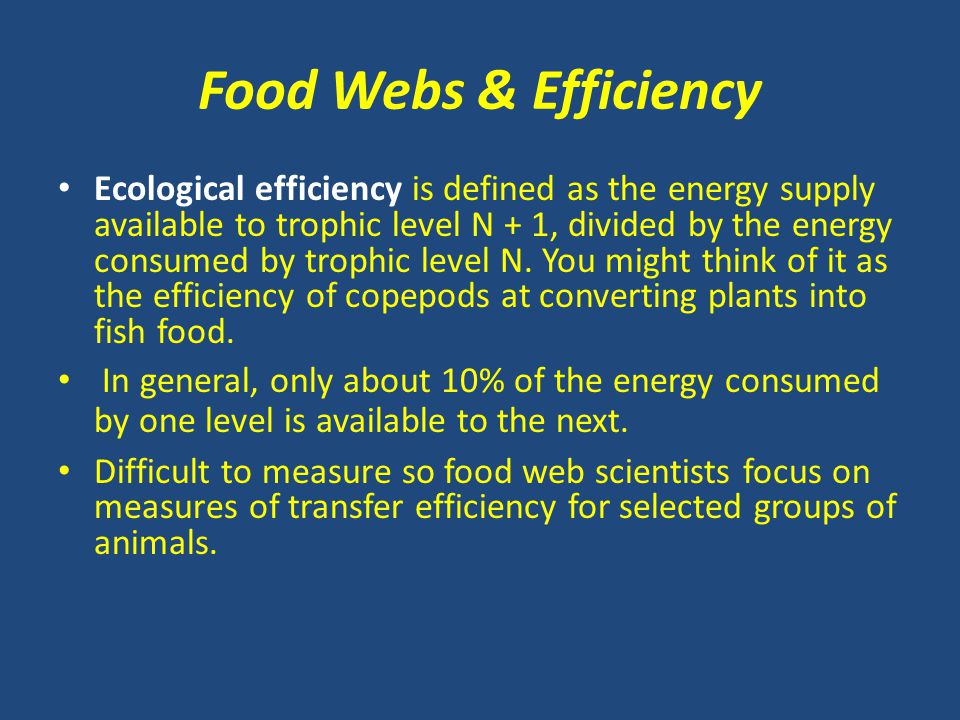 Food Webs & Efficiency

• Ecological efficiency is defined as the energy supply available to trophic level N + 1, divided by the energy consumed by trophic level N. You might think of it as the efficiency of copepods at converting plants into fish food.

• In general, only about 10% of the energy consumed by one level is available to the next.

• Difficult to measure so food web scientists focus on measures of transfer efficiency for selected groups of animals.